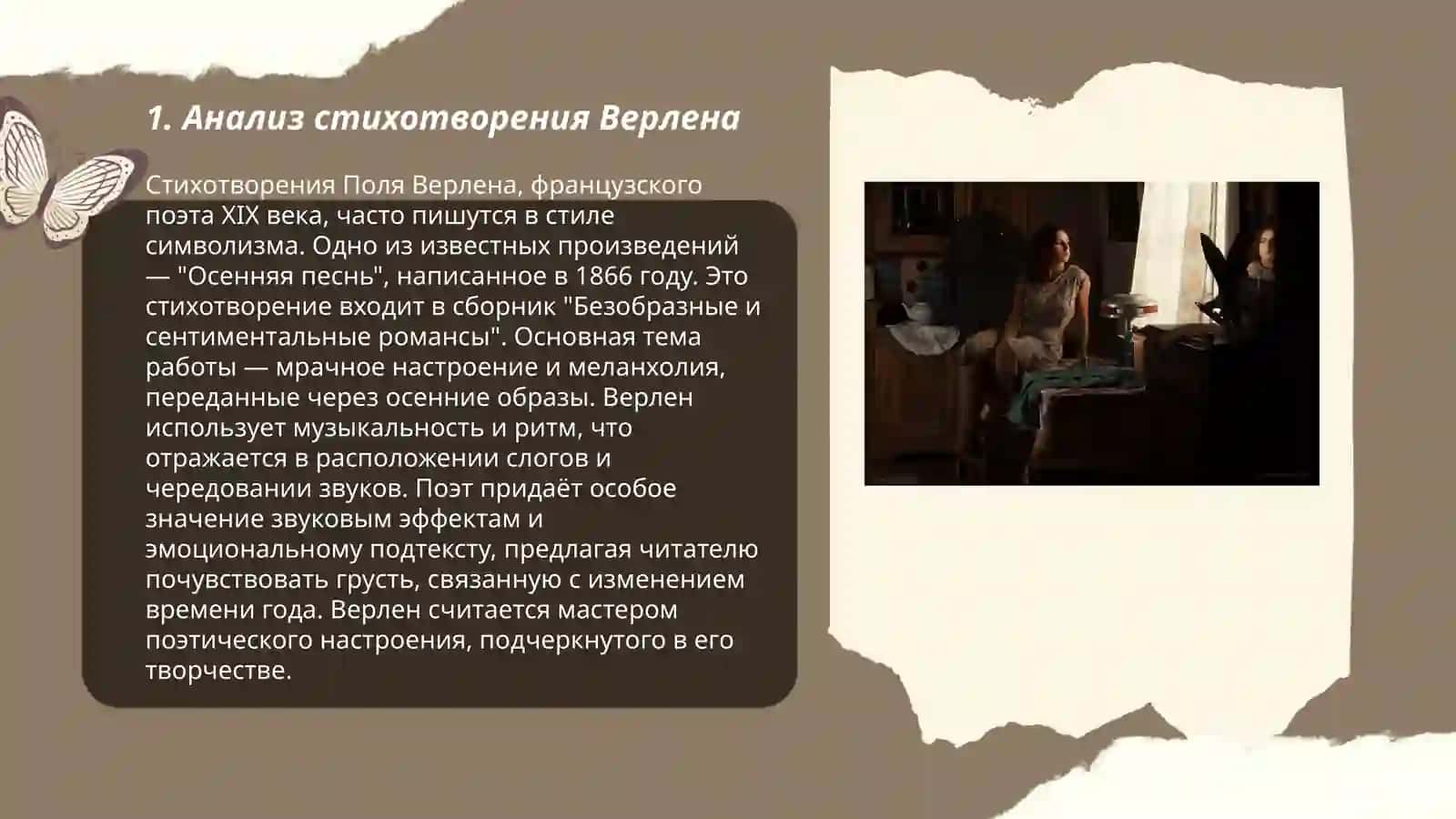 1. Анализ стихотворения Верлена

Стихотворения Поля Верлена, французского поэта XIX века, часто пишутся в стиле символизма. Одно из известных произведений — "Осенняя песнь", написанное в 1866 году. Это стихотворение входит в сборник "Безобразные и сентиментальные романсы". Основная тема работы — мрачное настроение и меланхолия, переданные через осенние образы. Верлен использует музыкальность и ритм, что отражается в расположении слогов и чередовании звуков. Поэт придаёт особое значение звуковым эффектам и эмоциональному подтексту, предлагая читателю почувствовать грусть, связанную с изменением времени года. Верлен считается мастером поэтического настроения, подчеркнутого в его творчестве.